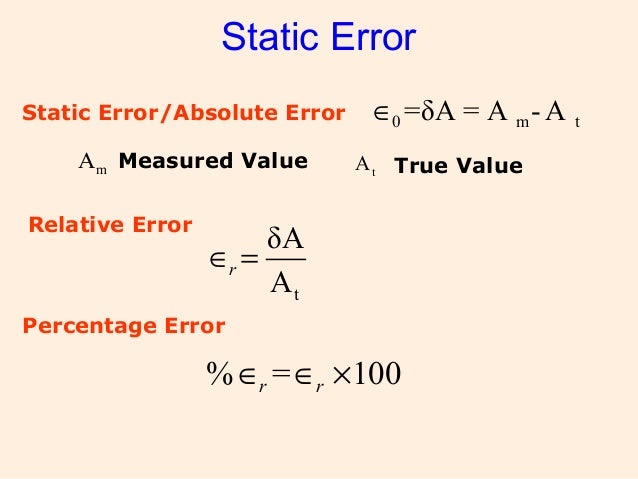 Static Error

Static Error/Absolute Error $\in_0 = \delta A = A_m - A_t$

$A_m$ Measured Value $A_t$ True Value

Relative Error

$\in_r = \frac{\delta A}{A_t}$

Percentage Error

$\% \in_r = \in_r \times 100$